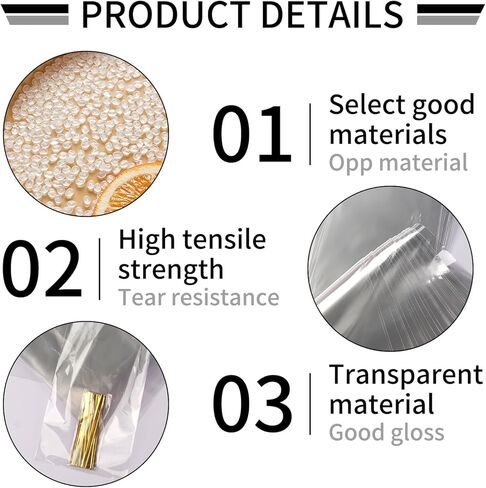 PRODUCT DETAILS

01
Select good materials
Opp material

02
High tensile strength
Tear resistance

03
Transparent material
Good gloss